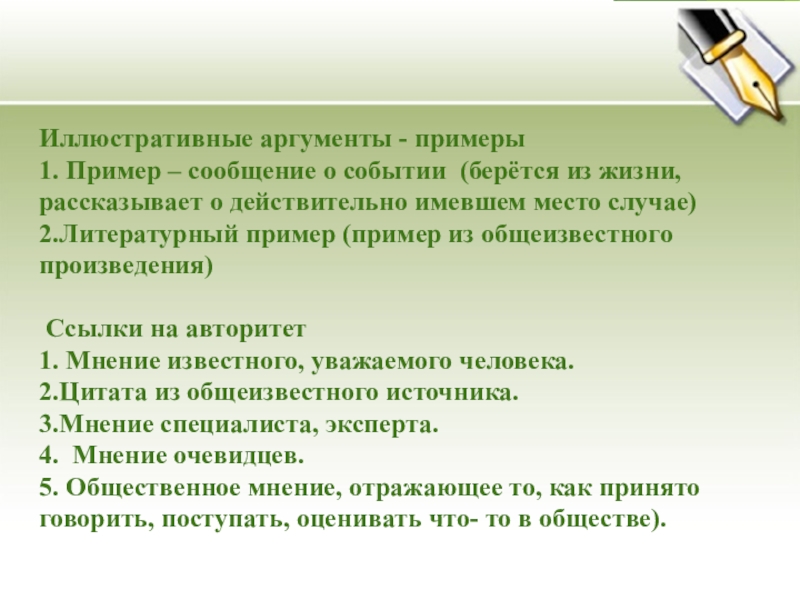 Иллюстративные аргументы - примеры
1. Пример – сообщение о событии (берётся из жизни, рассказывает о действительно имевшем место случае)
2.Литературный пример (пример из общеизвестного произведения)

Ссылки на авторитет
1. Мнение известного, уважаемого человека.
2.Цитата из общеизвестного источника.
3.Мнение специалиста, эксперта.
4. Мнение очевидцев.
5. Общественное мнение, отражающее то, как принято говорить, поступать, оценивать что- то в обществе).